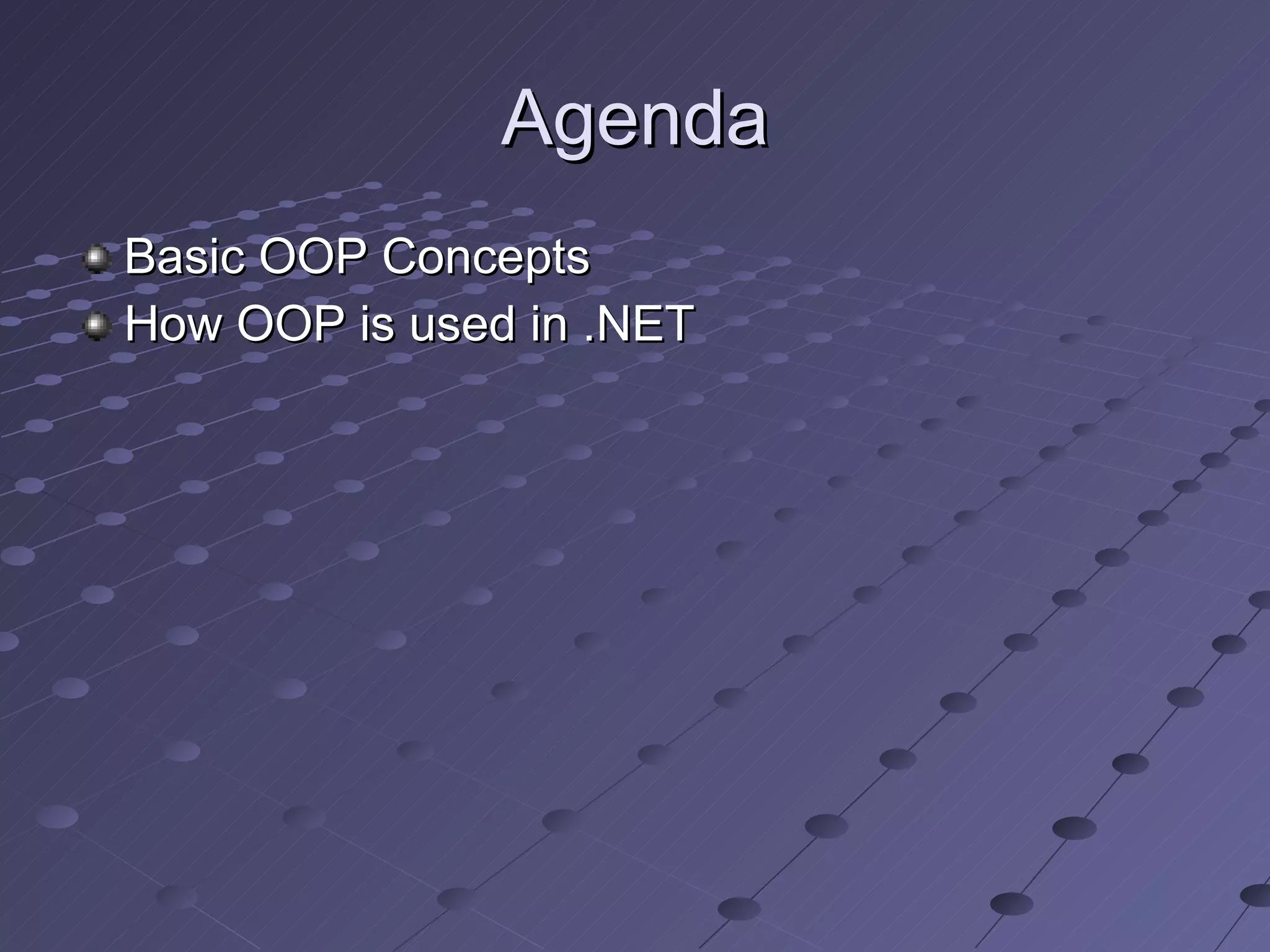 Agenda

Basic OOP Concepts
How OOP is used in .NET